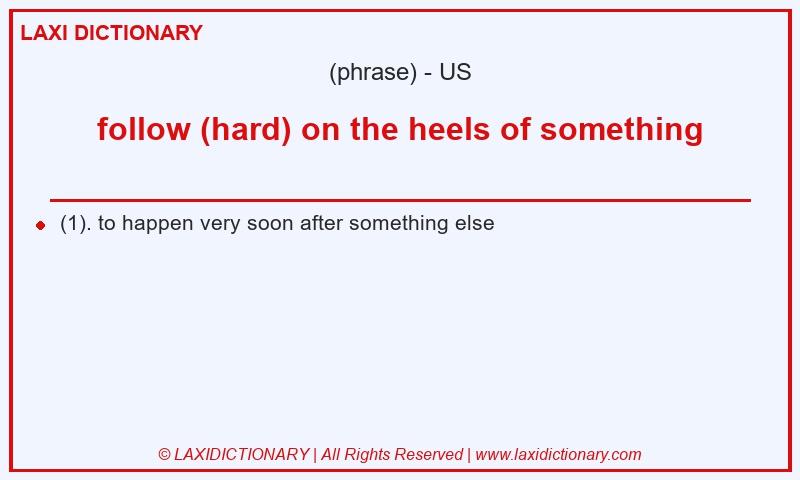 LAXI DICTIONARY

(phrase) - US

follow (hard) on the heels of something

(1). to happen very soon after something else

© LAXIDICTIONARY | All Rights Reserved | www.laxidictionary.com